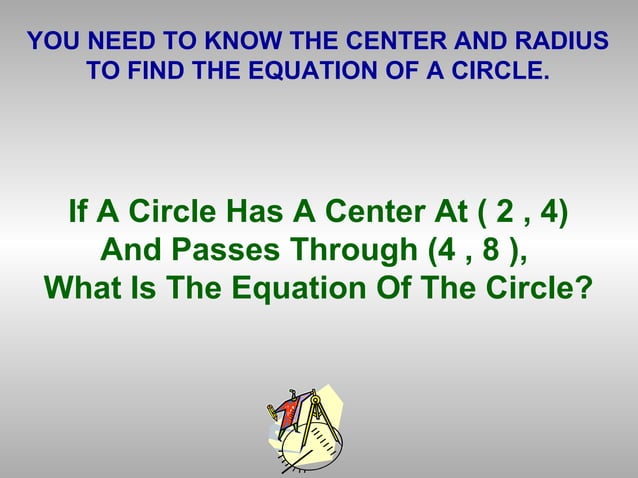 YOU NEED TO KNOW THE CENTER AND RADIUS TO FIND THE EQUATION OF A CIRCLE.

If A Circle Has A Center At ( 2 , 4) And Passes Through (4 , 8 ), What Is The Equation Of The Circle?